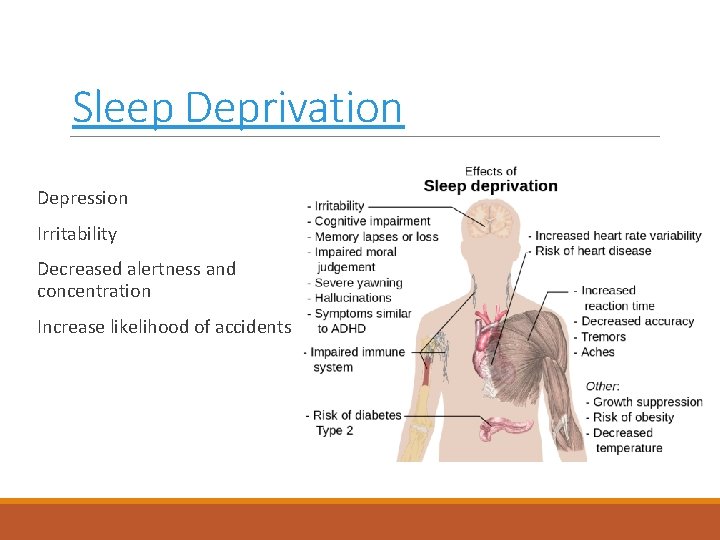 Sleep Deprivation

Depression

Irritability

Decreased alertness and concentration

Increase likelihood of accidents

Effects of
Sleep deprivation

- Irritability
- Cognitive impairment
- Memory lapses or loss
- Impaired moral judgement
- Severe yawning
- Hallucinations
- Symptoms similar to ADHD

- Impaired immune system

- Risk of diabetes Type 2

- Increased heart rate variability
- Risk of heart disease

- Increased reaction time
- Decreased accuracy
- Tremors
- Aches

Other:
- Growth suppression
- Risk of obesity
- Decreased temperature